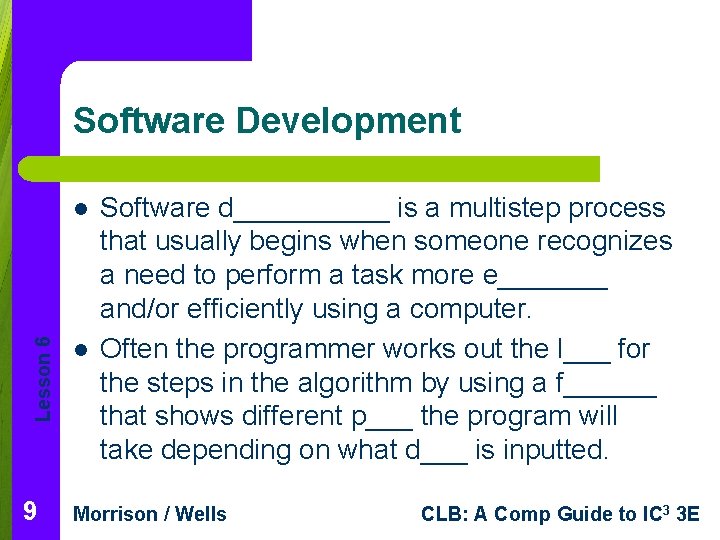 Software Development

- Software d__________ is a multistep process that usually begins when someone recognizes a need to perform a task more e_______ and/or efficiently using a computer.
- Often the programmer works out the l___ for the steps in the algorithm by using a f______ that shows different p___ the program will take depending on what d___ is inputted.

Lesson 6

9 Morrison / Wells CLB: A Comp Guide to IC$^3$ 3E